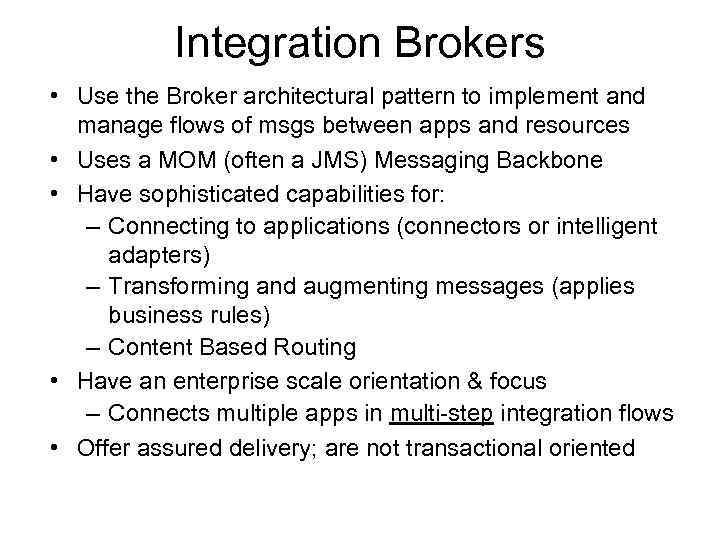 Integration Brokers

• Use the Broker architectural pattern to implement and manage flows of msgs between apps and resources
• Uses a MOM (often a JMS) Messaging Backbone
• Have sophisticated capabilities for:
  – Connecting to applications (connectors or intelligent adapters)
  – Transforming and augmenting messages (applies business rules)
  – Content Based Routing
• Have an enterprise scale orientation & focus
  – Connects multiple apps in multi-step integration flows
• Offer assured delivery; are not transactional oriented